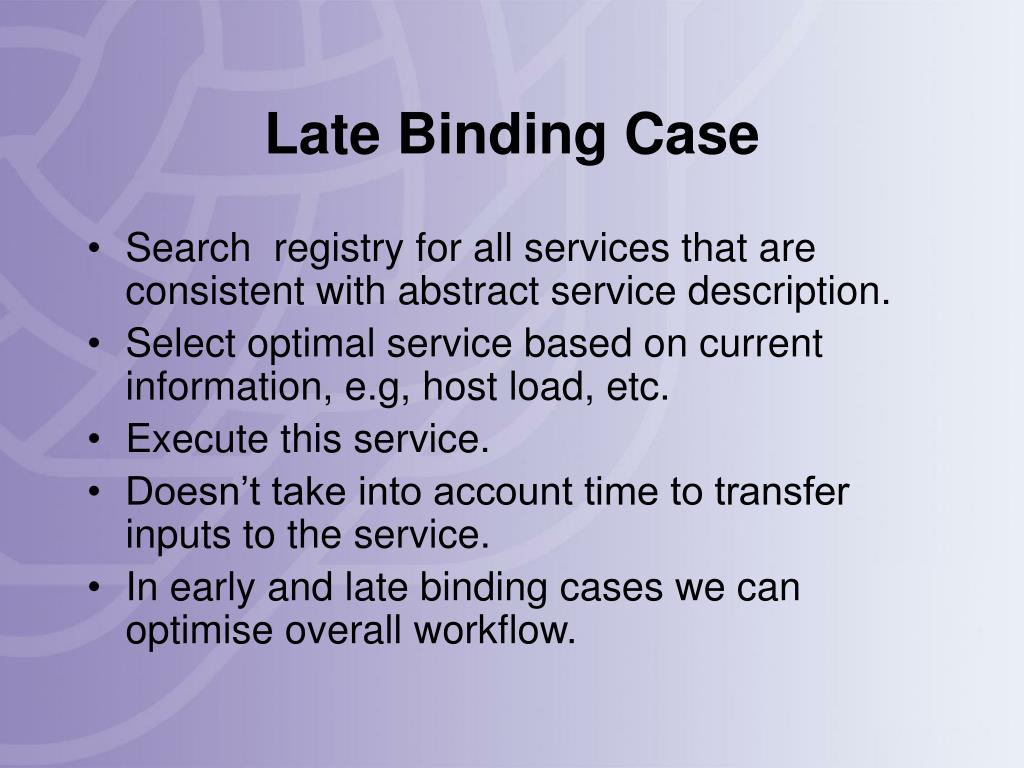 Late Binding Case

• Search registry for all services that are consistent with abstract service description.
• Select optimal service based on current information, e.g, host load, etc.
• Execute this service.
• Doesn’t take into account time to transfer inputs to the service.
• In early and late binding cases we can optimise overall workflow.